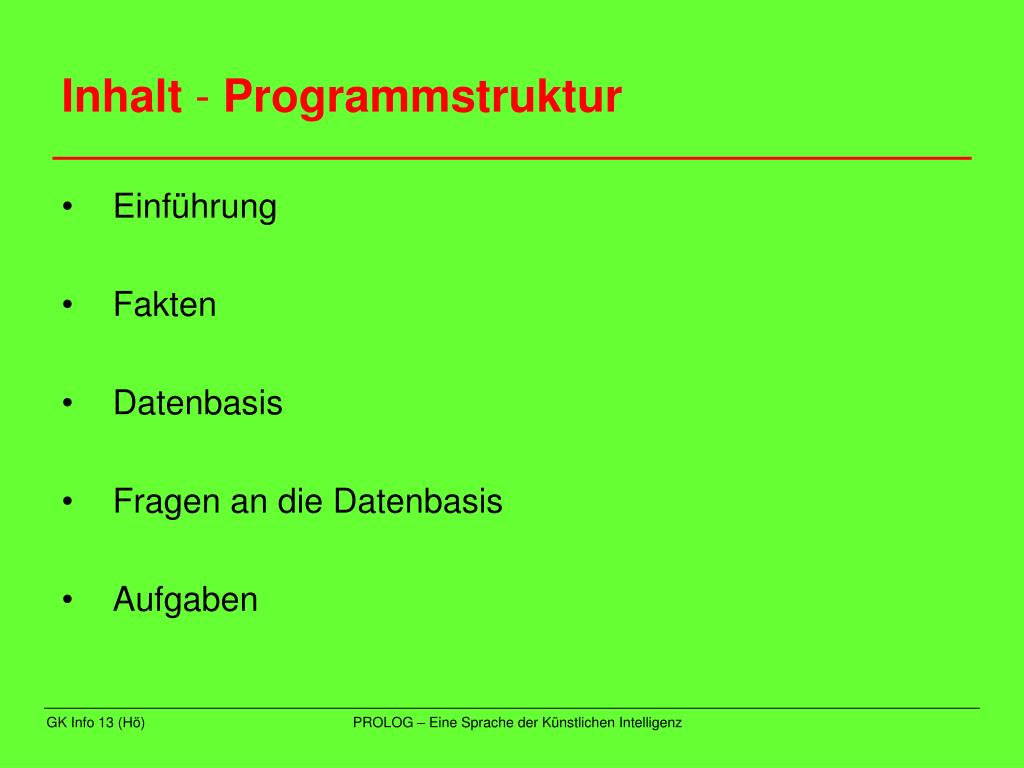 Inhalt - Programmstruktur

• Einführung

• Fakten

• Datenbasis

• Fragen an die Datenbasis

• Aufgaben

GK Info 13 (Hö)

PROLOG – Eine Sprache der Künstlichen Intelligenz